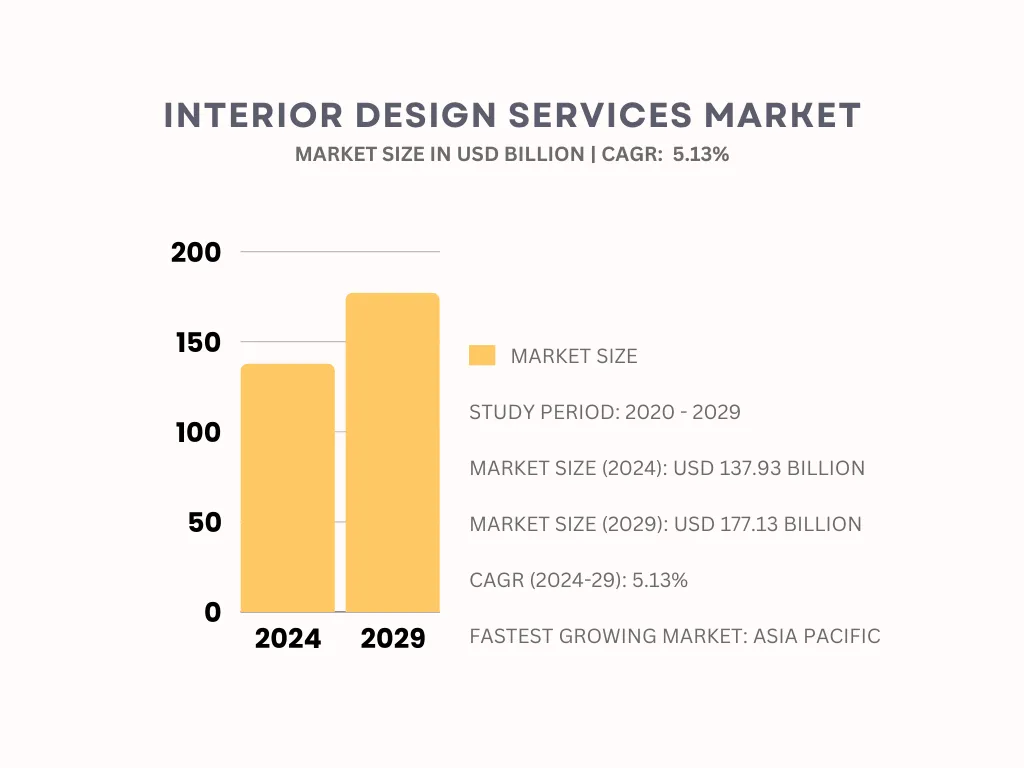 INTERIOR DESIGN SERVICES MARKET
MARKET SIZE IN USD BILLION | CAGR: 5.13%

200
150
100
50
0
2024
2029

MARKET SIZE

STUDY PERIOD: 2020 - 2029

MARKET SIZE (2024): USD 137.93 BILLION

MARKET SIZE (2029): USD 177.13 BILLION

CAGR (2024-29): 5.13%

FASTEST GROWING MARKET: ASIA PACIFIC